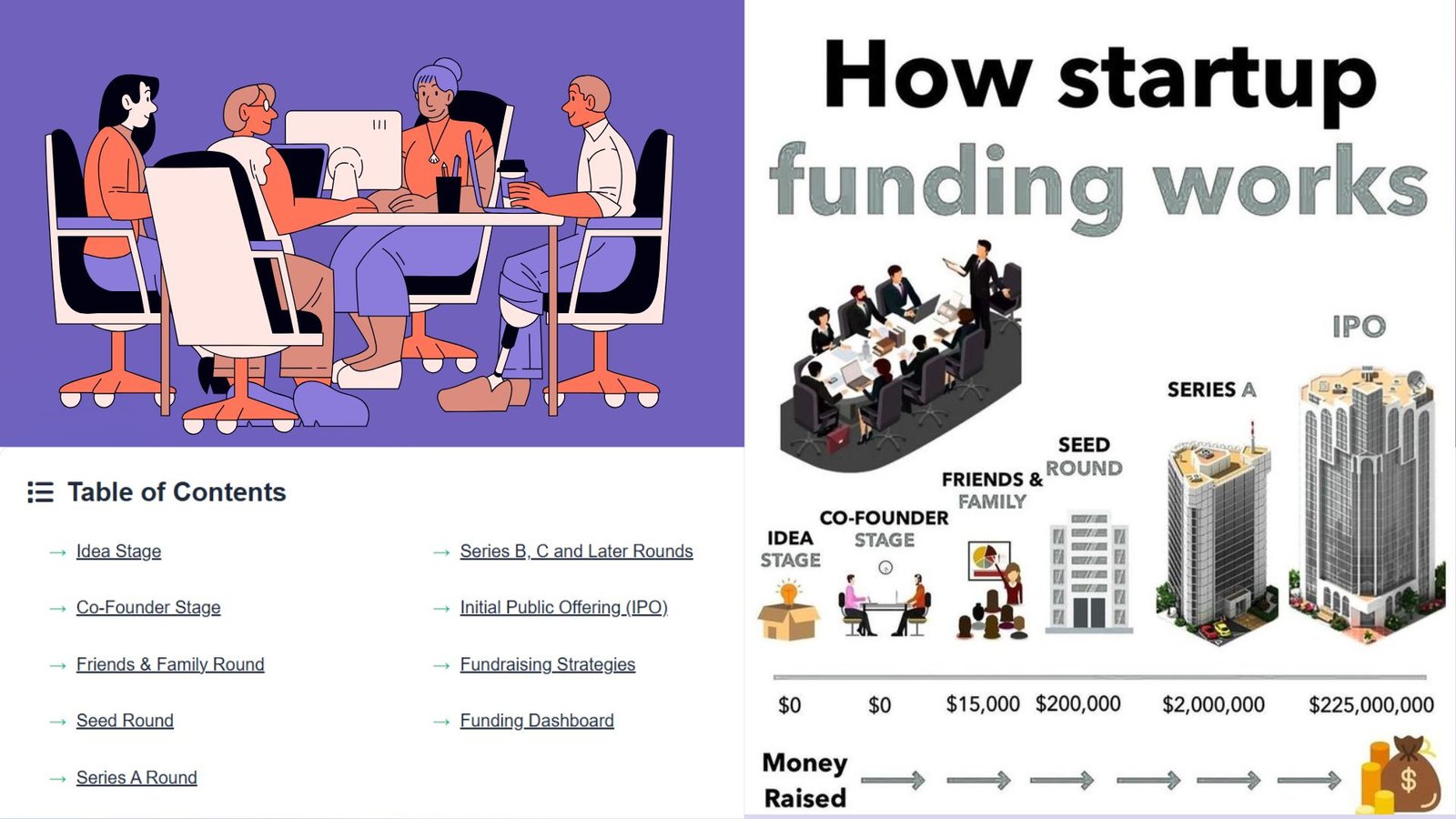 Table of Contents

→ Idea Stage

→ Co-Founder Stage

→ Friends & Family Round

→ Seed Round

→ Series A Round

→ Series B, C and Later Rounds

→ Initial Public Offering (IPO)

→ Fundraising Strategies

→ Funding Dashboard

How startup funding works

IDEA STAGE

CO-FOUNDER STAGE

FRIENDS & FAMILY

SEED ROUND

SERIES A

IPO

$0 $0 $15,000 $200,000 $2,000,000 $225,000,000

Money Raised

$